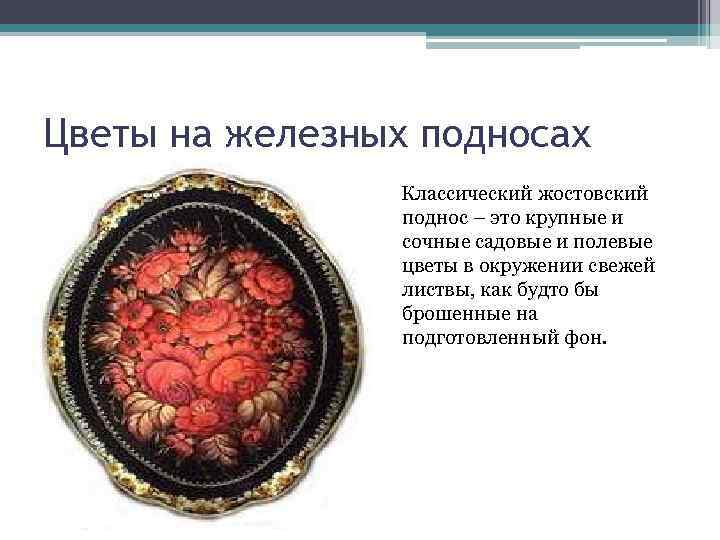 Цветы на железных подносах

Классический жостовский поднос – это крупные и сочные садовые и полевые цветы в окружении свежей листвы, как будто бы брошенные на подготовленный фон.